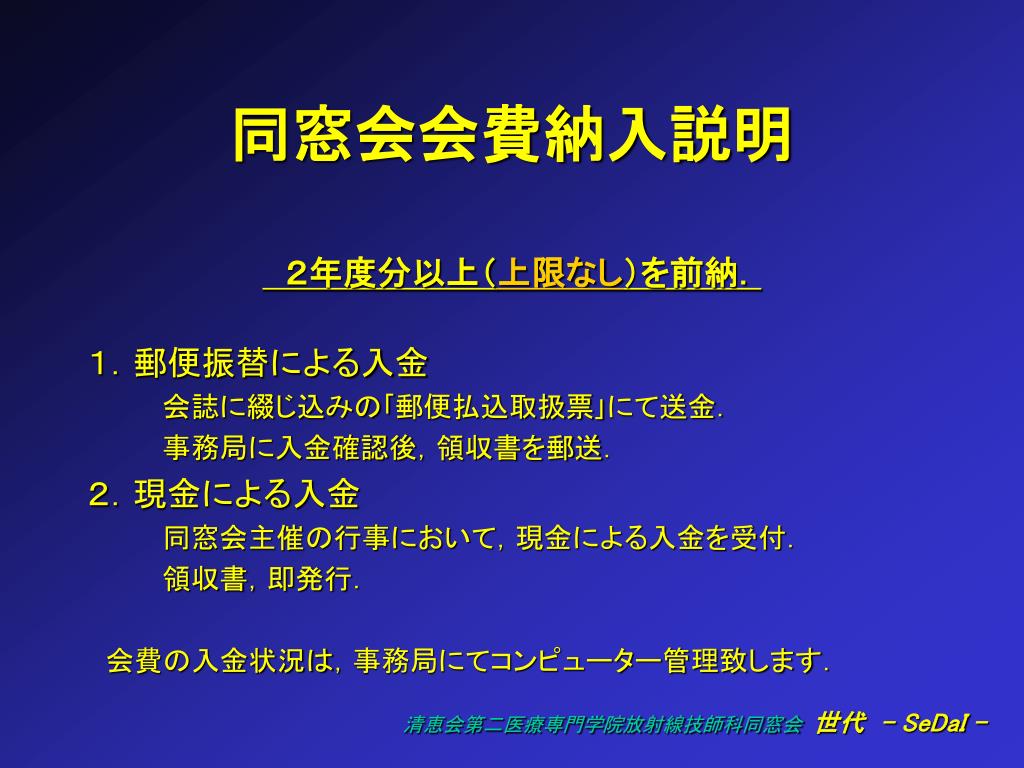 同窓会会費納入説明

２年度分以上（上限なし）を前納．

１．郵便振替による入金
会誌に綴じ込みの「郵便払込取扱票」にて送金．
事務局に入金確認後，領収書を郵送．
２．現金による入金
同窓会主催の行事において，現金による入金を受付．
領収書，即発行．

会費の入金状況は，事務局にてコンピューター管理致します．

清恵会第二医療専門学院放射線技師科同窓会 世代 －SeDaI－